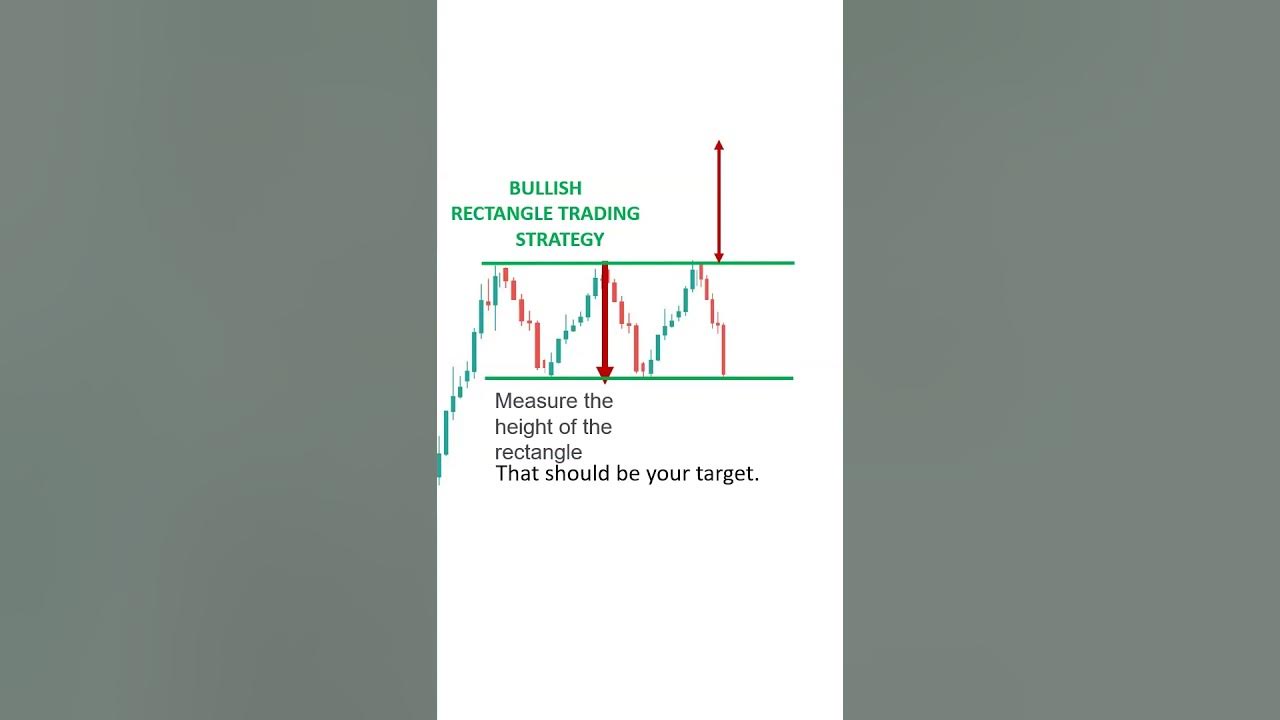 BULLISH
RECTANGLE TRADING
STRATEGY

Measure the height of the rectangle

That should be your target.